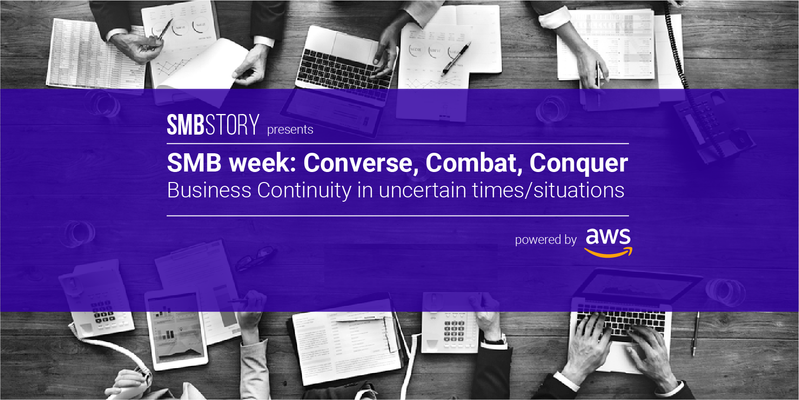 SMBSTORY presents

SMB week: Converse, Combat, Conquer
Business Continuity in uncertain times/situations

powered by aws